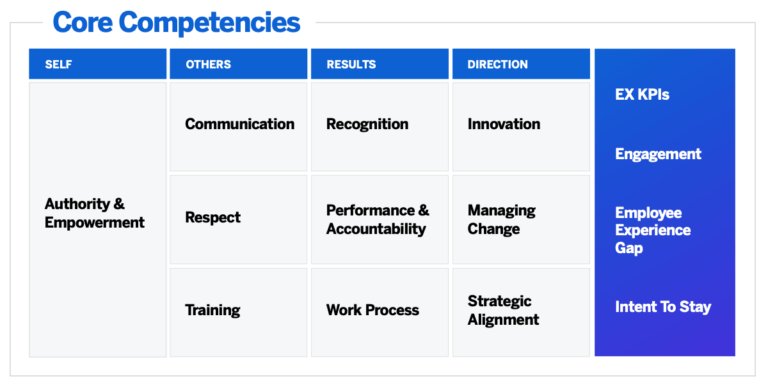 Core Competencies

| SELF | OTHERS | RESULTS | DIRECTION |
|---|---|---|---|
| Authority & Empowerment | Communication | Recognition | Innovation |
| | Respect | Performance & Accountability | Managing Change |
| | Training | Work Process | Strategic Alignment |

EX KPIs

Engagement

Employee Experience Gap

Intent To Stay